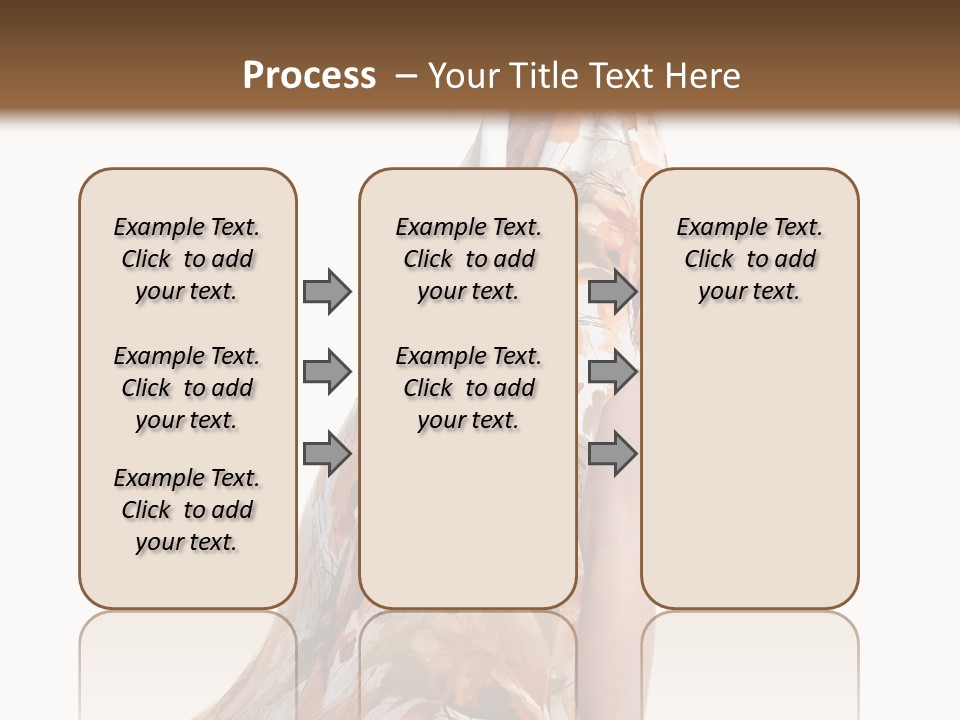 Process – Your Title Text Here

Example Text. Click to add your text.

Example Text. Click to add your text.

Example Text. Click to add your text.

Example Text. Click to add your text.

Example Text. Click to add your text.

Example Text. Click to add your text.